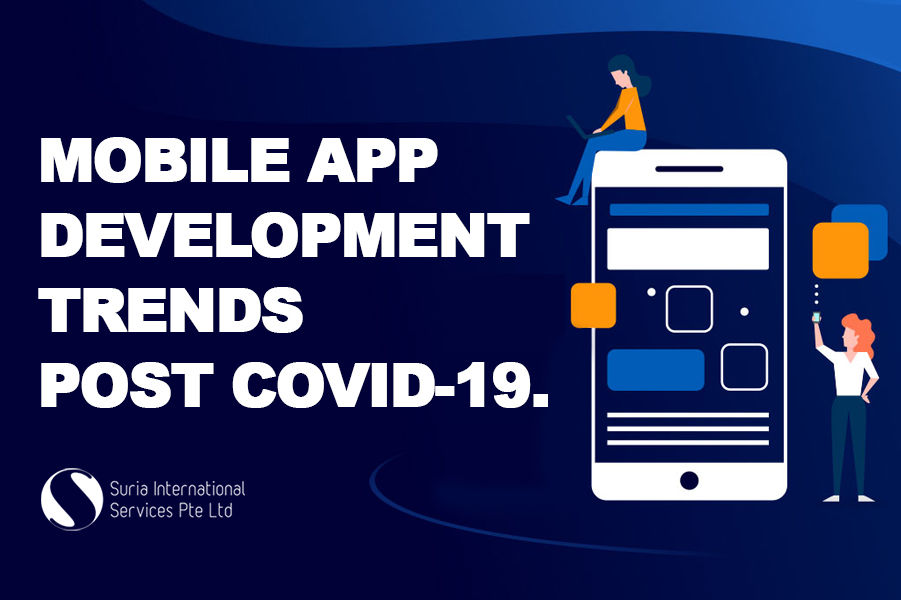 MOBILE APP DEVELOPMENT TRENDS POST COVID-19.

Suria International Services Pte Ltd